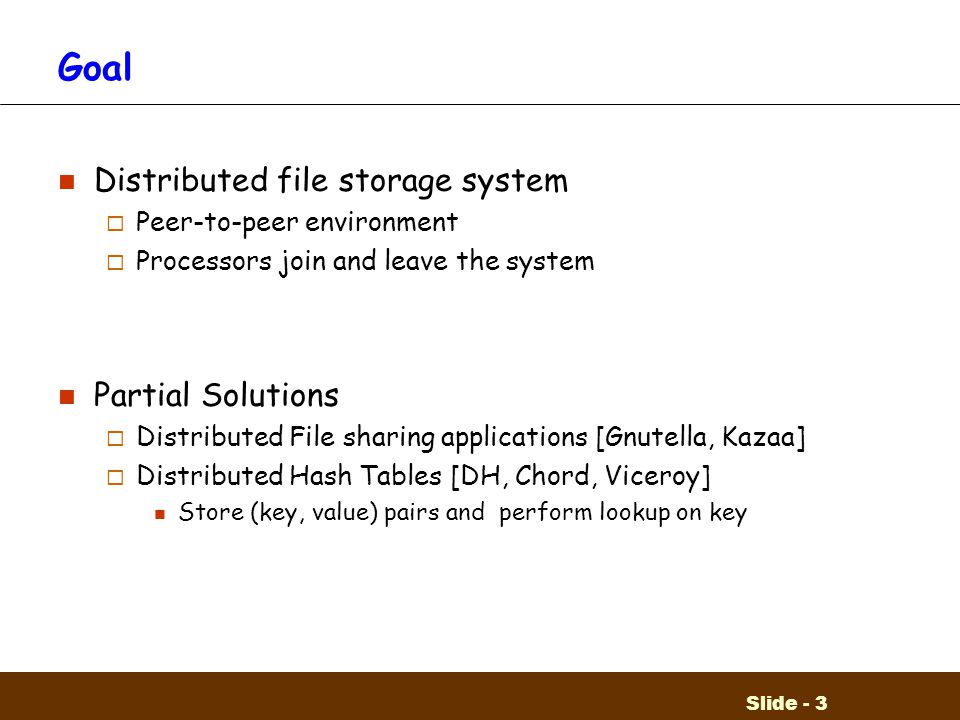 Goal

Distributed file storage system

Peer-to-peer environment

Processors join and leave the system

Partial Solutions

Distributed File sharing applications [Gnutella, Kazaa]

Distributed Hash Tables [DH, Chord, Viceroy]

Store (key, value) pairs and perform lookup on key

Slide - 3